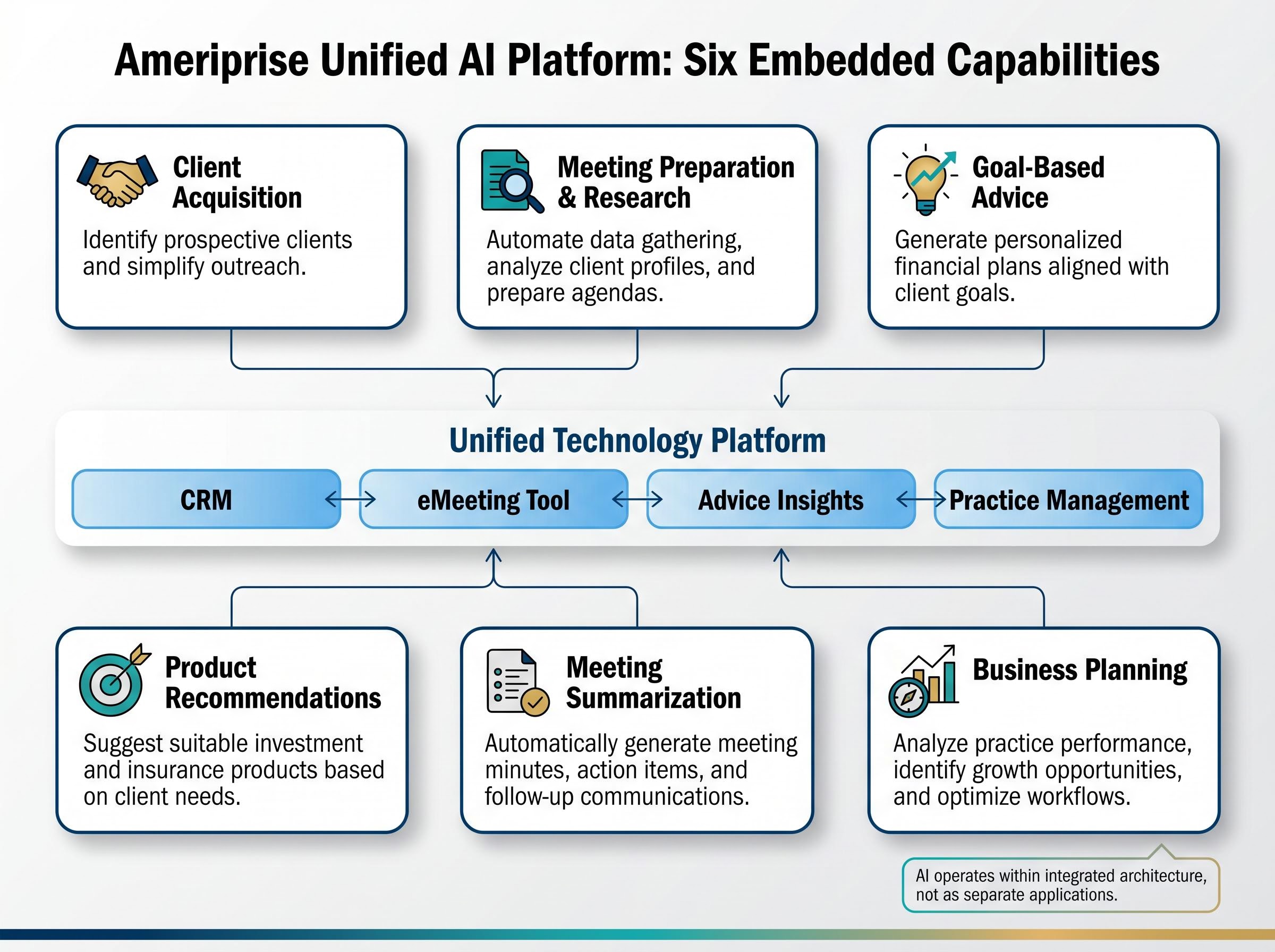 Ameriprise Unified AI Platform: Six Embedded Capabilities

Client Acquisition

Identify prospective clients and simplify outreach.

Meeting Preparation & Research

Automate data gathering, analyze client profiles, and prepare agendas.

Goal-Based Advice

Generate personalized financial plans aligned with client goals.

Unified Technology Platform

CRM

eMeeting Tool

Advice Insights

Practice Management

Product Recommendations

Suggest suitable investment and insurance products based on client needs.

Meeting Summarization

Automatically generate meeting minutes, action items, and follow-up communications.

Business Planning

Analyze practice performance, identify growth opportunities, and optimize workflows.

AI operates within integrated architecture, not as separate applications.